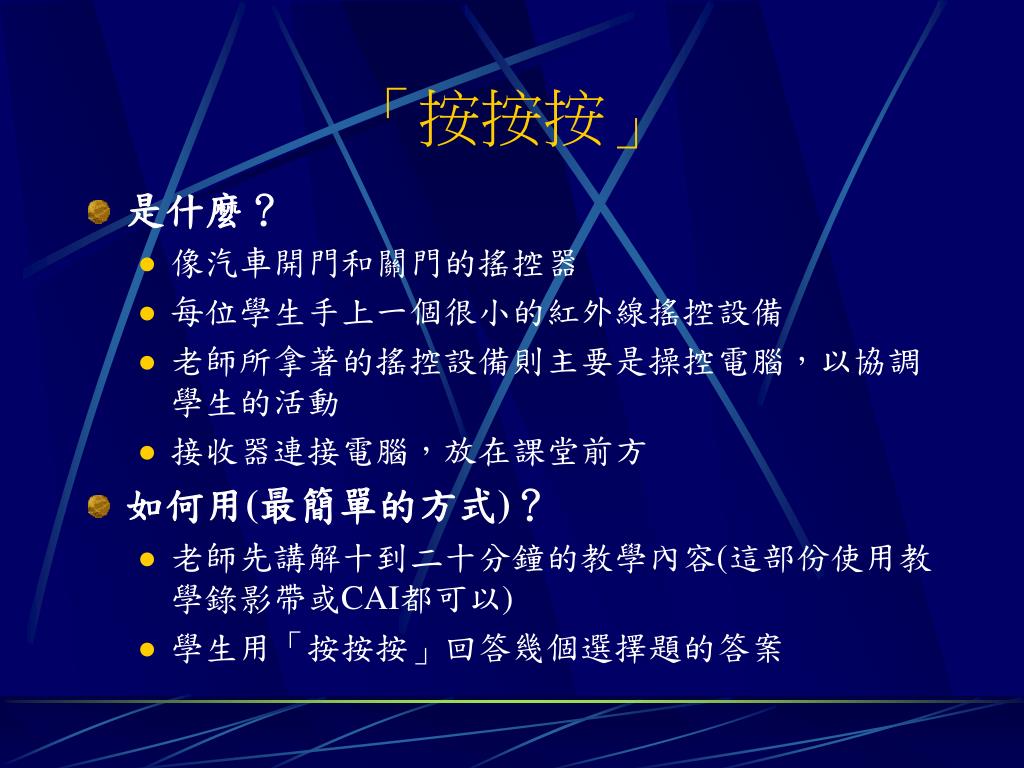 「按按按」

是什麼？

像汽車開門和關門的搖控器

每位學生手上一個很小的紅外線搖控設備

老師所拿著的搖控設備則主要是操控電腦，以協調學生的活動

接收器連接電腦，放在課堂前方

如何用(最簡單的方式)？

老師先講解十到二十分鐘的教學內容(這部份使用教學錄影帶或CAI都可以)

學生用「按按按」回答幾個選擇題的答案